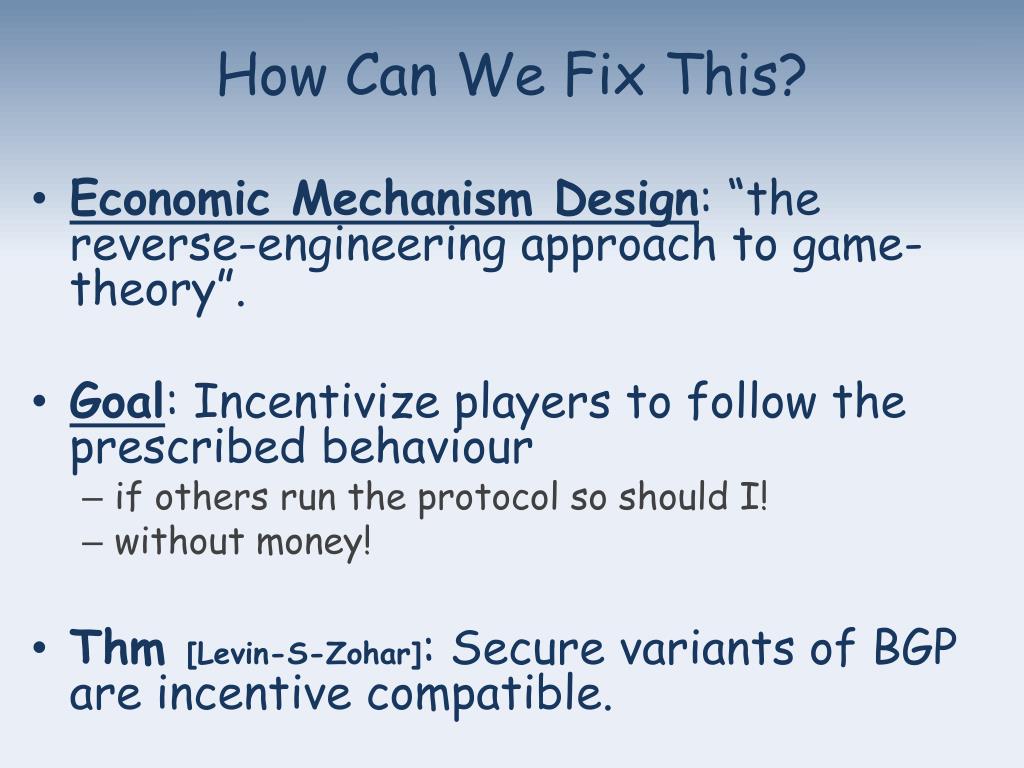 How Can We Fix This?

• Economic Mechanism Design: “the reverse-engineering approach to game-theory”.

• Goal: Incentivize players to follow the prescribed behaviour
– if others run the protocol so should I!
– without money!

• Thm [Levin-S-Zohar]: Secure variants of BGP are incentive compatible.